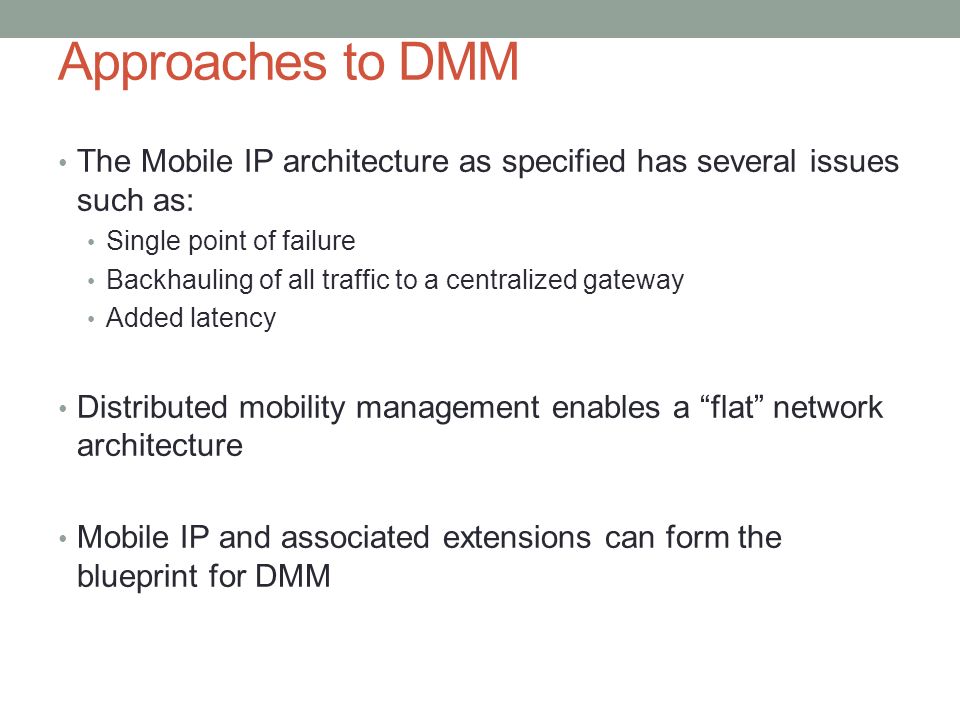 Approaches to DMM

• The Mobile IP architecture as specified has several issues such as:
  • Single point of failure
  • Backhauling of all traffic to a centralized gateway
  • Added latency

• Distributed mobility management enables a “flat” network architecture

• Mobile IP and associated extensions can form the blueprint for DMM